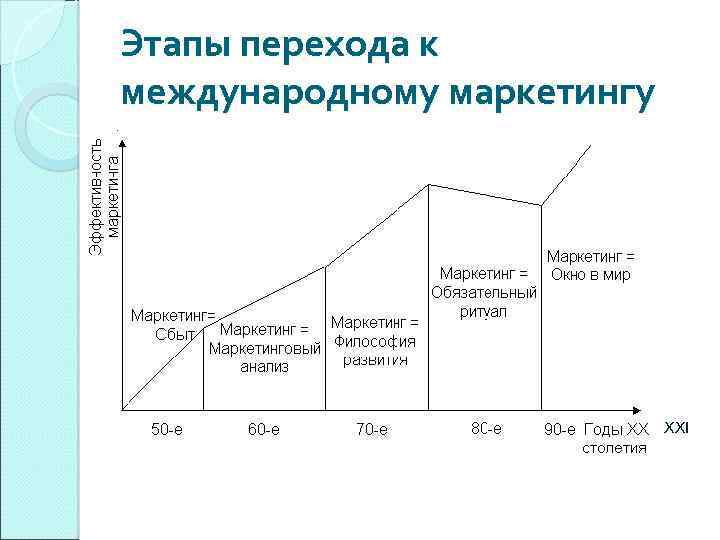 Этапы перехода к международному маркетингу

Эффективность маркетинга

Маркетинг= Сбыт

Маркетинг = Маркетинговый анализ

Маркетинг = Философия развития

Маркетинг = Обязательный ритуал

Маркетинг = Окно в мир

50-е

60-е

70-е

80-е

90-е Годы XX столетия

XXI